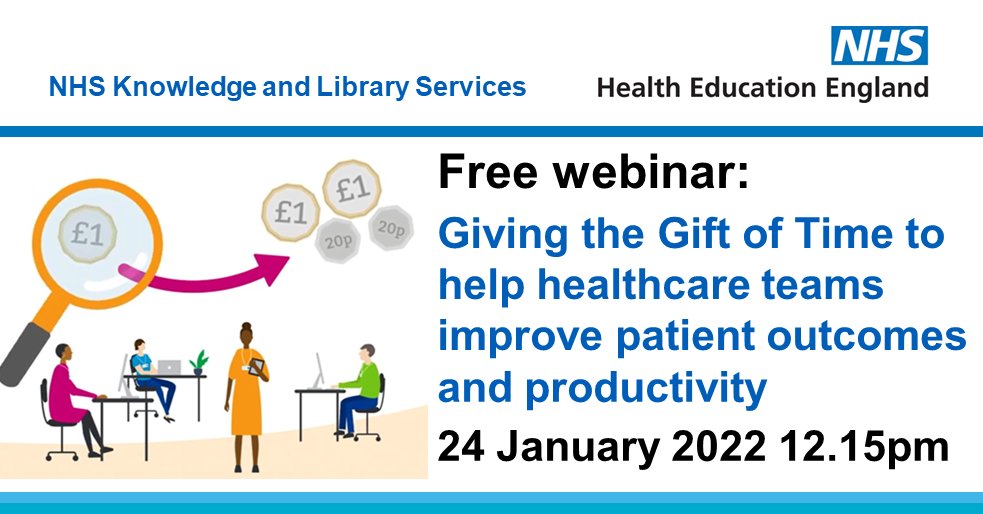 NHS Knowledge and Library Services

NHS
Health Education England

£1
£1 £1
20p 20p

Free webinar:
Giving the Gift of Time to help healthcare teams improve patient outcomes and productivity
24 January 2022 12.15pm